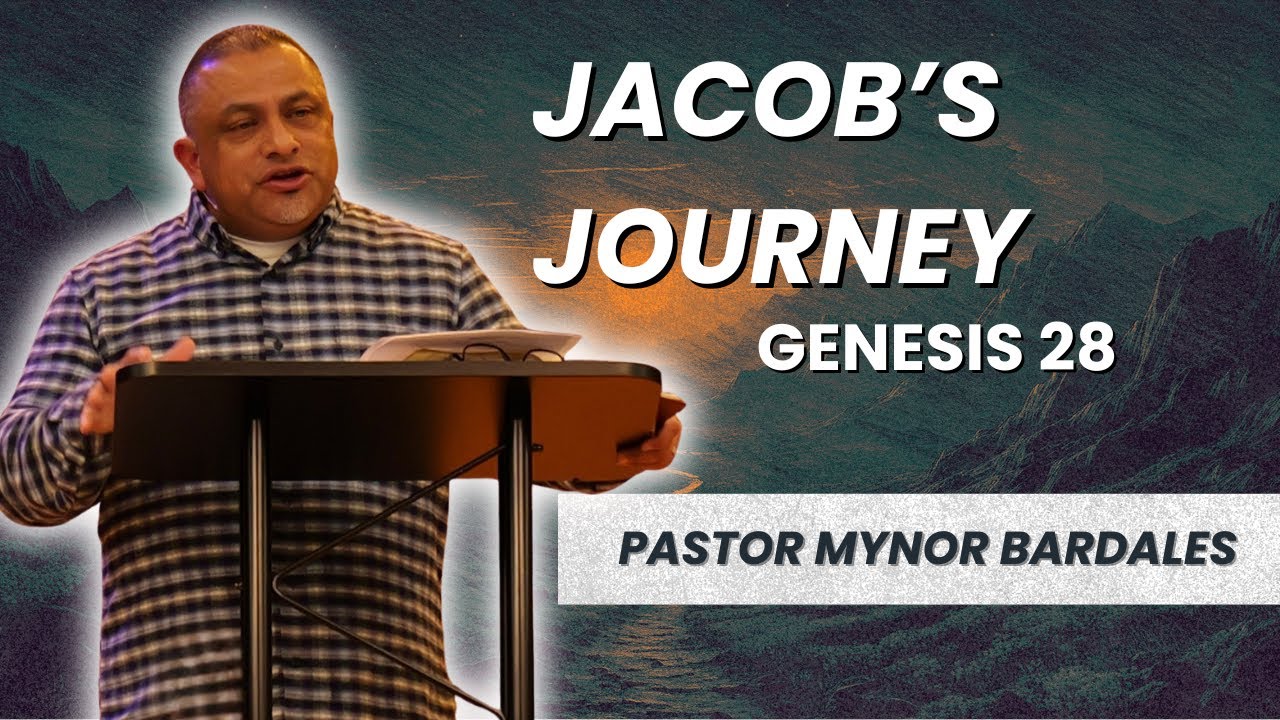 JACOB'S JOURNEY
GENESIS 28

PASTOR MYNOR BARDALES